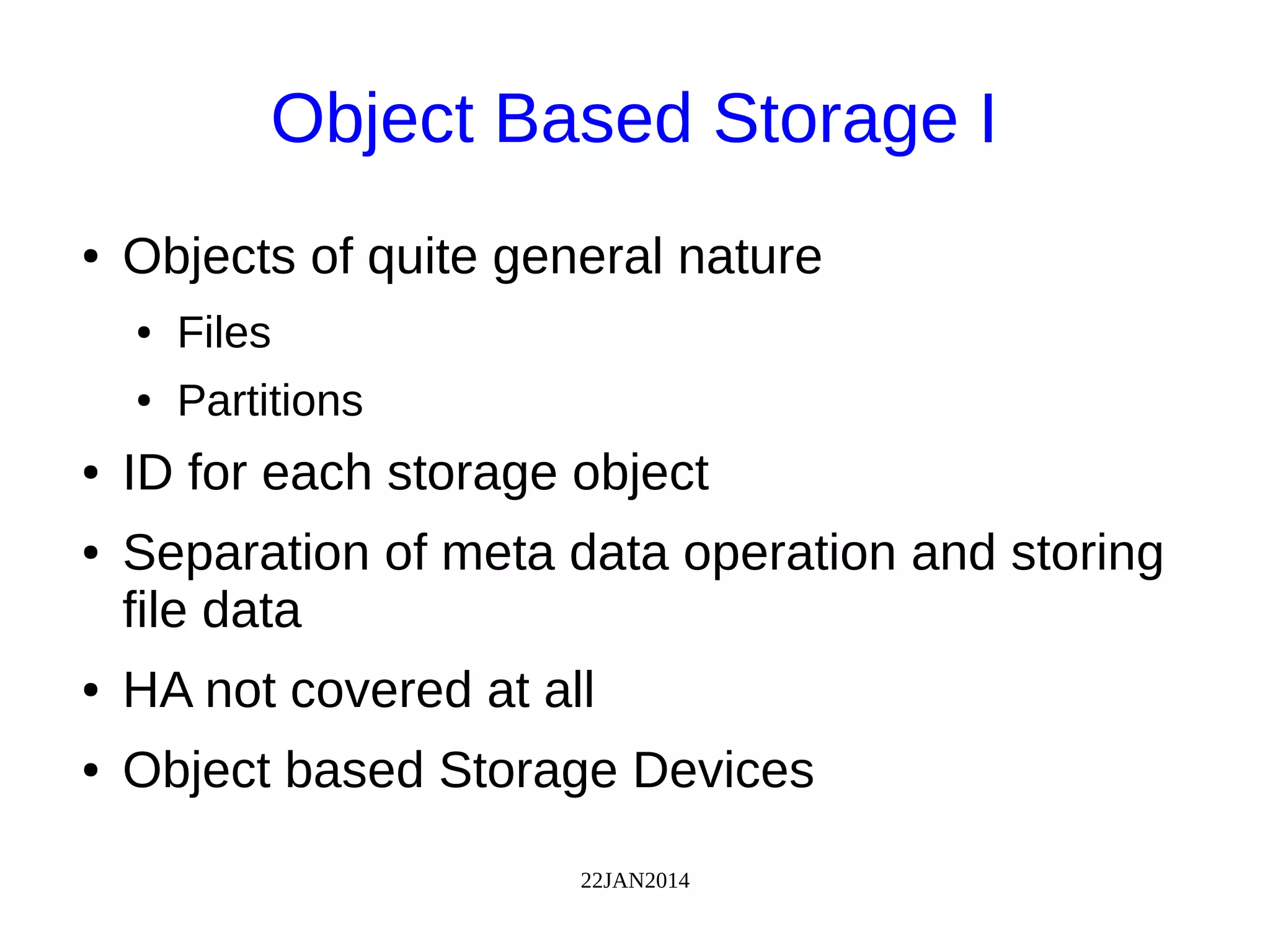 Object Based Storage I

• Objects of quite general nature
  • Files
  • Partitions
• ID for each storage object
• Separation of meta data operation and storing file data
• HA not covered at all
• Object based Storage Devices

22JAN2014